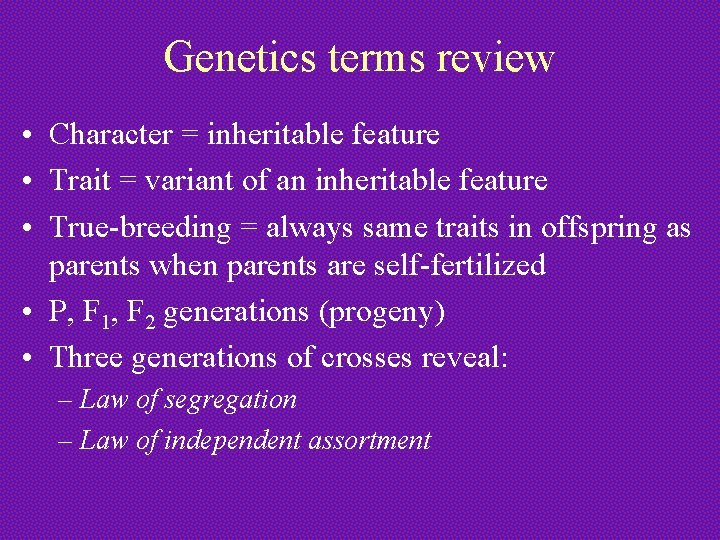 Genetics terms review

• Character = inheritable feature
• Trait = variant of an inheritable feature
• True-breeding = always same traits in offspring as parents when parents are self-fertilized
• P, $F_1$, $F_2$ generations (progeny)
• Three generations of crosses reveal:
– Law of segregation
– Law of independent assortment